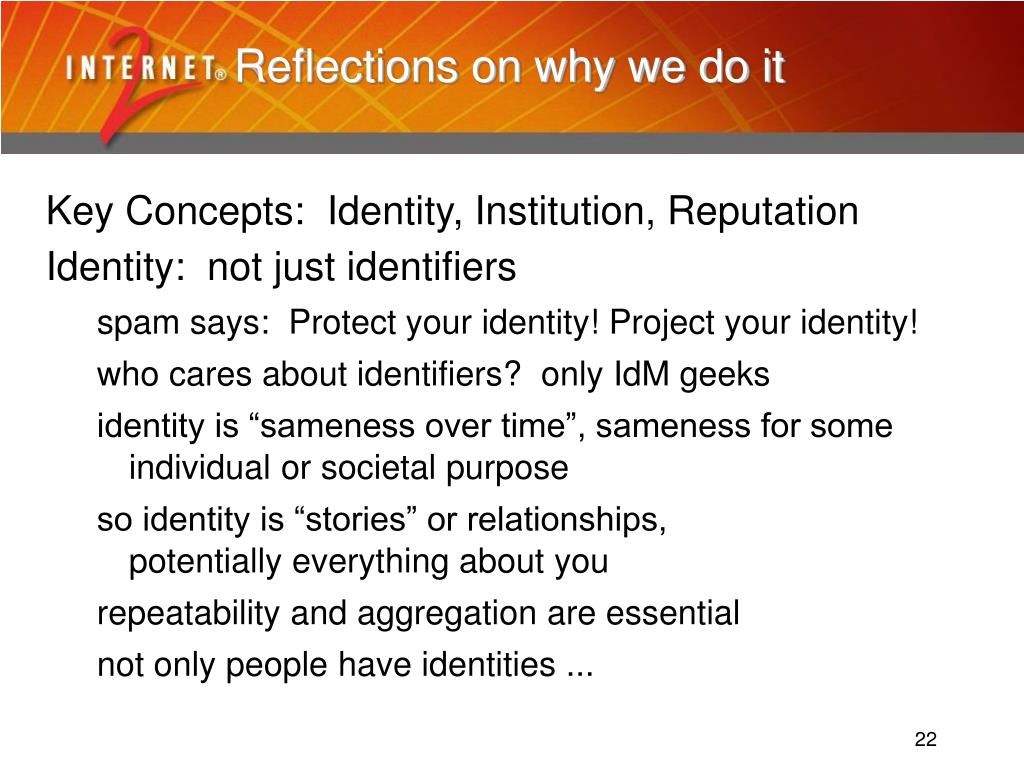 INTERNET® 2 Reflections on why we do it

Key Concepts: Identity, Institution, Reputation

Identity: not just identifiers

spam says: Protect your identity! Project your identity!

who cares about identifiers? only IdM geeks

identity is “sameness over time”, sameness for some individual or societal purpose

so identity is “stories” or relationships, potentially everything about you

repeatability and aggregation are essential

not only people have identities ...

22